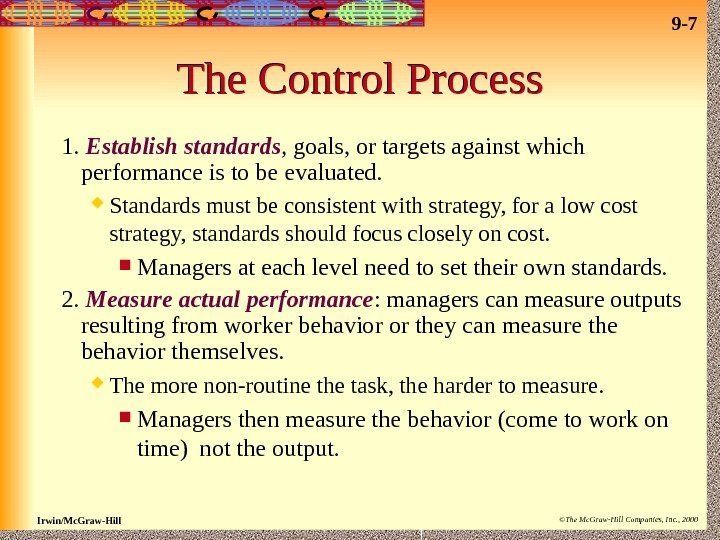 9-7

The Control Process

1. Establish standards, goals, or targets against which performance is to be evaluated.

Standards must be consistent with strategy, for a low cost strategy, standards should focus closely on cost.

Managers at each level need to set their own standards.

2. Measure actual performance: managers can measure outputs resulting from worker behavior or they can measure the behavior themselves.

The more non-routine the task, the harder to measure.

Managers then measure the behavior (come to work on time) not the output.

Irwin/McGraw-Hill

©The McGraw-Hill Companies, Inc., 2000